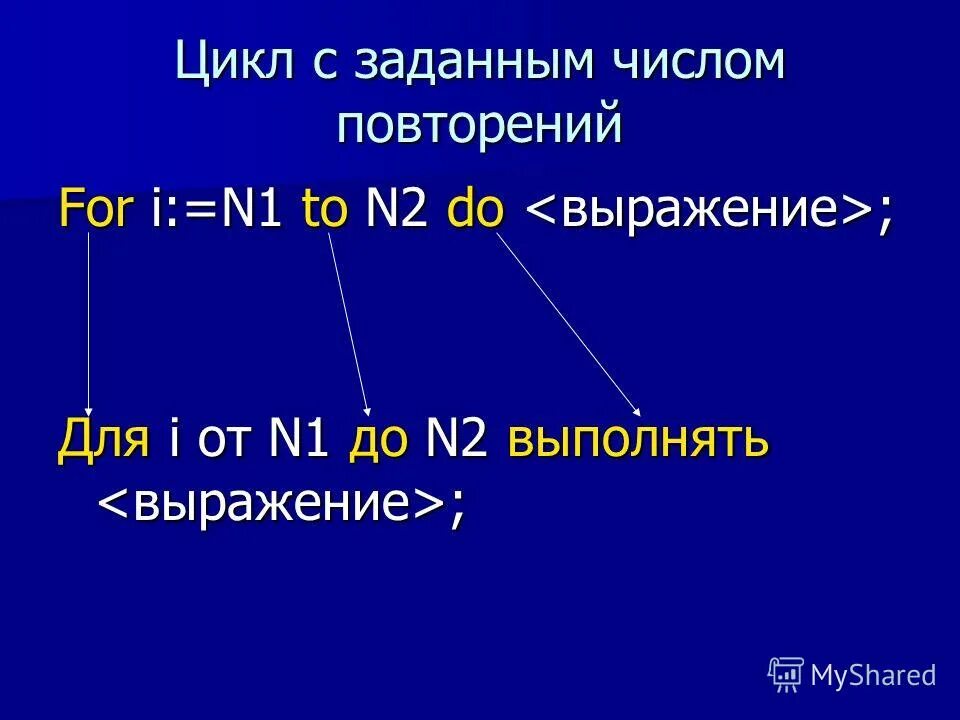 Цикл с заданным числом повторений

For i:=N1 to N2 do <выражение>;

Для i от N1 до N2 выполнять <выражение>;

MyShared